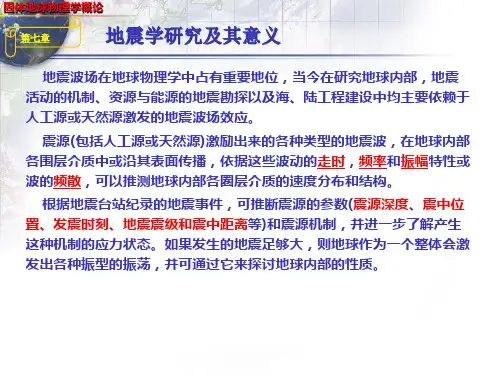 固体地球物理学概论

第七章

地震学研究及其意义

地震波场在地球物理学中占有重要地位，当今在研究地球内部，地震活动的机制、资源与能源的地震勘探以及海、陆工程建设中均主要依赖于人工源或天然源激发的地震波场效应。

震源(包括人工源或天然源)激励出来的各种类型的地震波，在地球内部各围层介质中或沿其表面传播，依据这些波动的走时，频率和振幅特性或波的频散，可以推测地球内部各圈层介质的速度分布和结构。

根据地震台站纪录的地震事件，可推断震源的参数(震源深度、震中位置、发震时刻、地震震级和震中距离等)和震源机制，并进一步了解产生这种机制的应力状态。如果发生的地震足够大，则地球作为一个整体会激发出各种振型的振荡，并可通过它来探讨地球内部的性质。